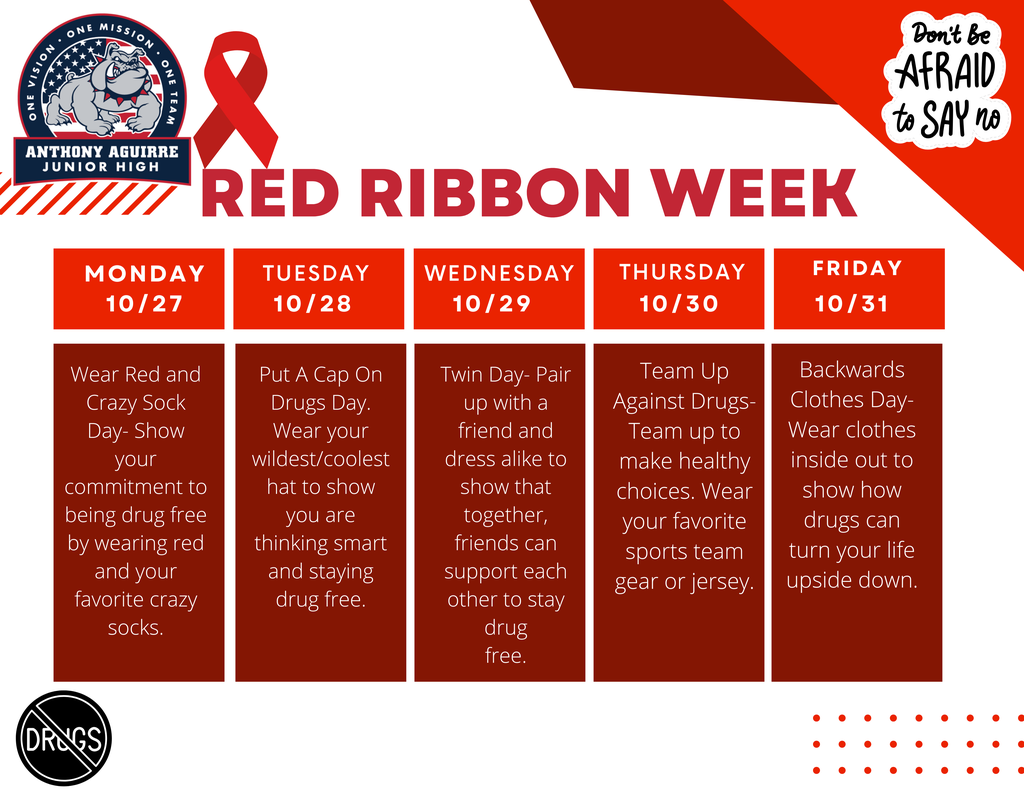 ONE VISION · ONE MISSION · ONE TEAM
ANTHONY AGUIRRE
JUNIOR HIGH

Don't be AFRAID to SAY no

RED RIBBON WEEK

| MONDAY 10/27 | TUESDAY 10/28 | WEDNESDAY 10/29 | THURSDAY 10/30 | FRIDAY 10/31 |
|---|---|---|---|---|
| Wear Red and Crazy Sock Day- Show your commitment to being drug free by wearing red and your favorite crazy socks. | Put A Cap On Drugs Day. Wear your wildest/coolest hat to show you are thinking smart and staying drug free. | Twin Day- Pair up with a friend and dress alike to show that together, friends can support each other to stay drug free. | Team Up Against Drugs- Team up to make healthy choices. Wear your favorite sports team gear or jersey. | Backwards Clothes Day- Wear clothes inside out to show how drugs can turn your life upside down. |

DRUGS